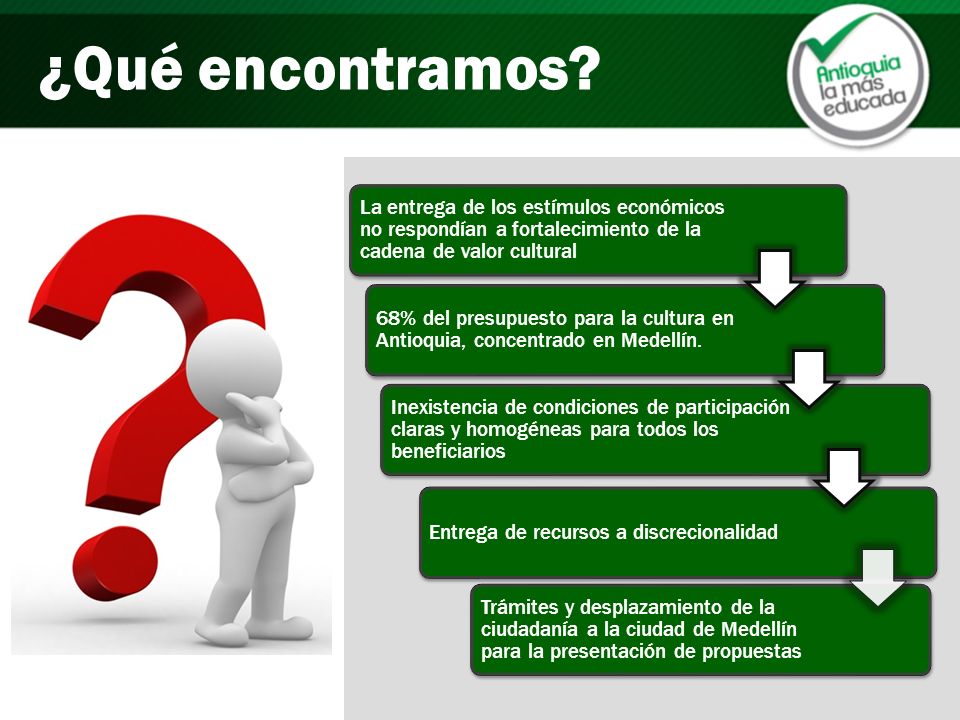 ¿Qué encontramos?

Antioquia la más educada

La entrega de los estímulos económicos no respondían a fortalecimiento de la cadena de valor cultural

68% del presupuesto para la cultura en Antioquia, concentrado en Medellín.

Inexistencia de condiciones de participación claras y homogéneas para todos los beneficiarios

Entrega de recursos a discrecionalidad

Trámites y desplazamiento de la ciudadanía a la ciudad de Medellín para la presentación de propuestas